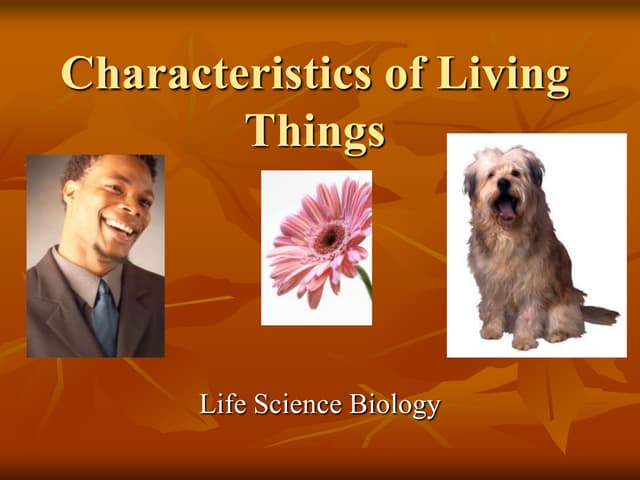 Characteristics of Living Things

Life Science Biology